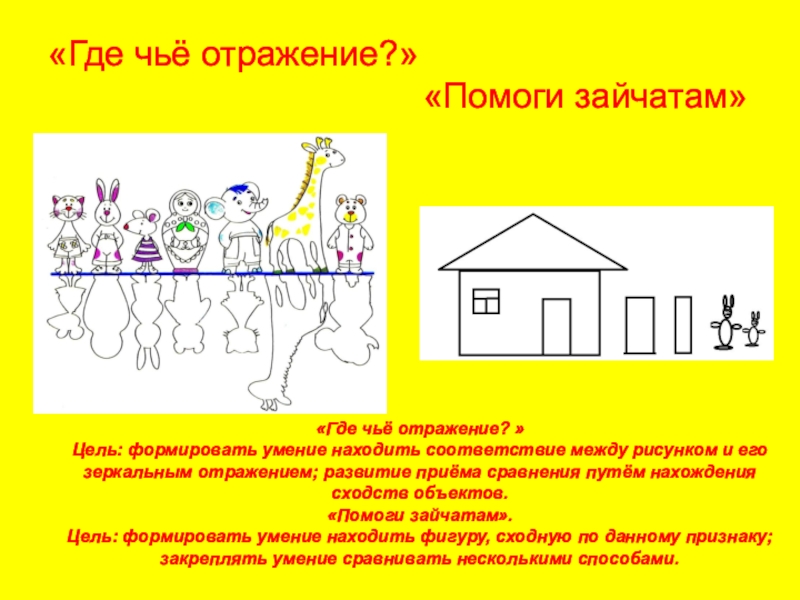 «Где чьё отражение?»

«Помоги зайчатам»

«Где чьё отражение? »
Цель: формировать умение находить соответствие между рисунком и его зеркальным отражением; развитие приёма сравнения путём нахождения сходств объектов.
«Помоги зайчатам».
Цель: формировать умение находить фигуру, сходную по данному признаку; закреплять умение сравнивать несколькими способами.